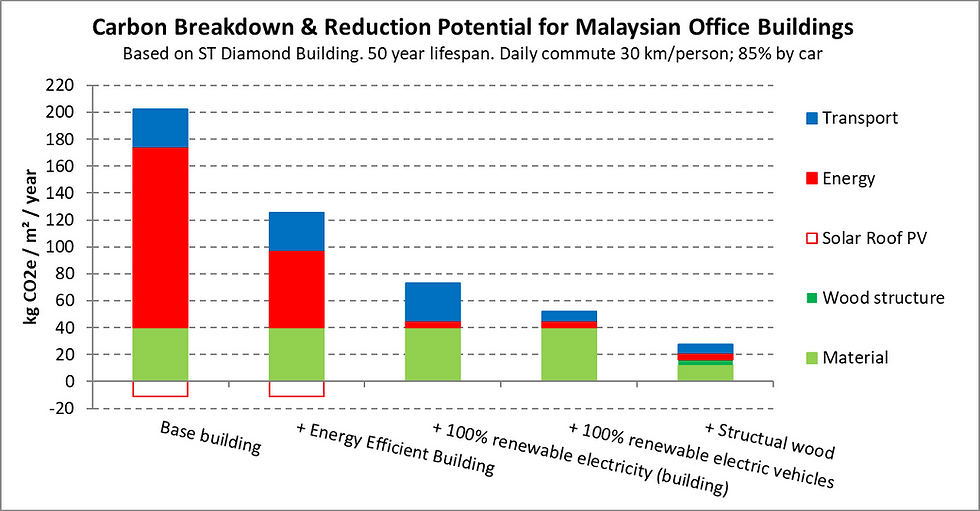 Carbon Breakdown & Reduction Potential for Malaysian Office Buildings
Based on ST Diamond Building. 50 year lifespan. Daily commute 30 km/person; 85% by car

kg CO2e / m² / year

220
200
180
160
140
120
100
80
60
40
20
0
-20

Base building
+ Energy Efficient Building
+ 100% renewable electricity (building)
+ 100% renewable electric vehicles
+ Structual wood

Transport
Energy
Solar Roof PV
Wood structure
Material